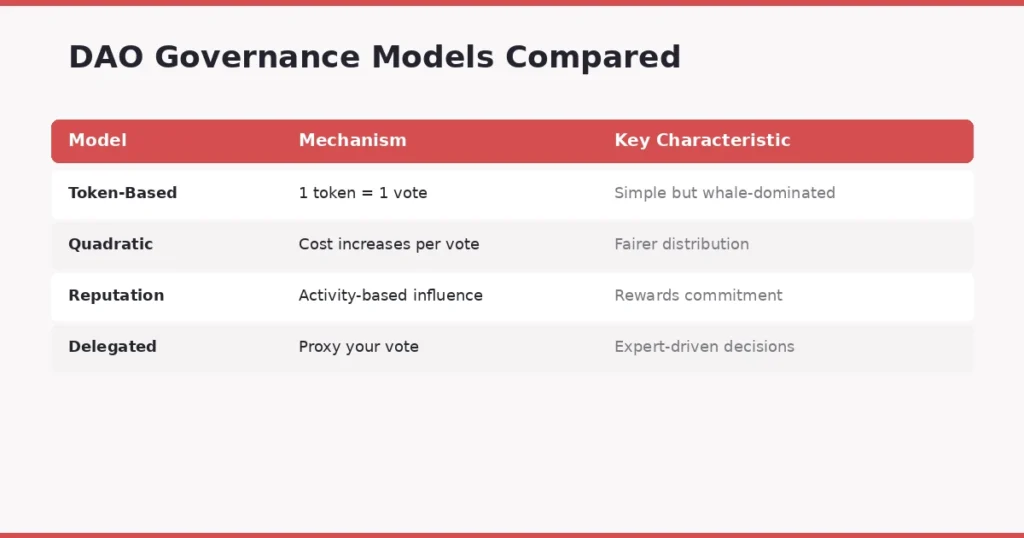 DAO Governance Models Compared

| Model | Mechanism | Key Characteristic |
|---|---|---|
| Token-Based | 1 token = 1 vote | Simple but whale-dominated |
| Quadratic | Cost increases per vote | Fairer distribution |
| Reputation | Activity-based influence | Rewards commitment |
| Delegated | Proxy your vote | Expert-driven decisions |